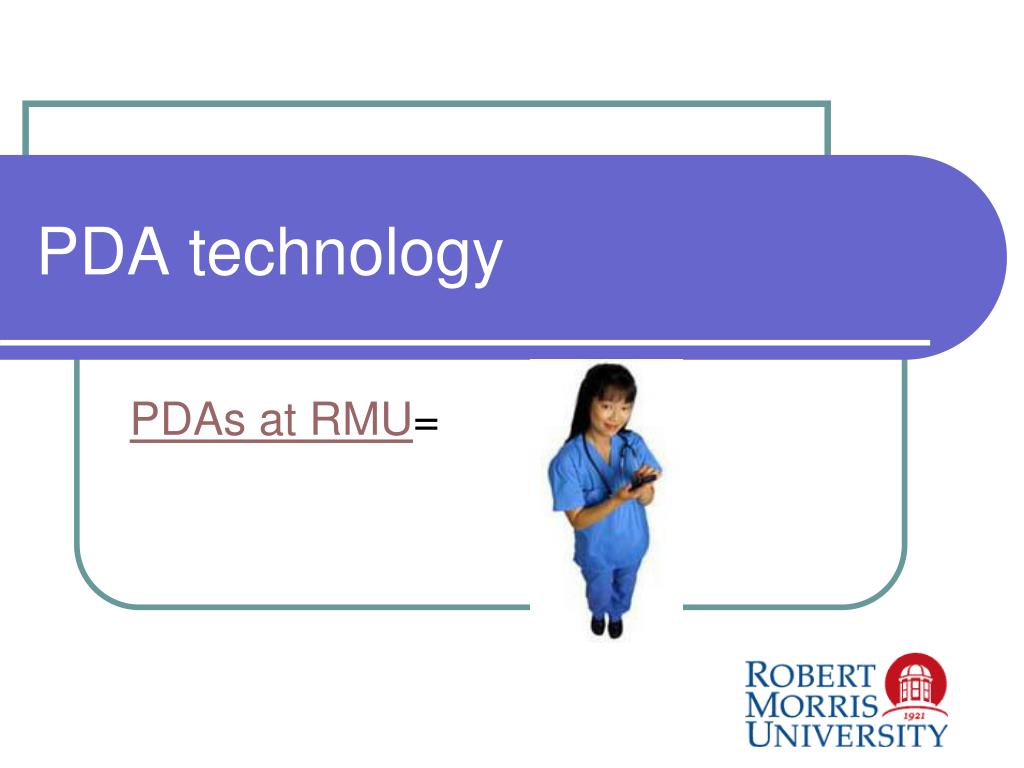 PDA technology

PDAs at RMU=

ROBERT MORRIS UNIVERSITY 1921